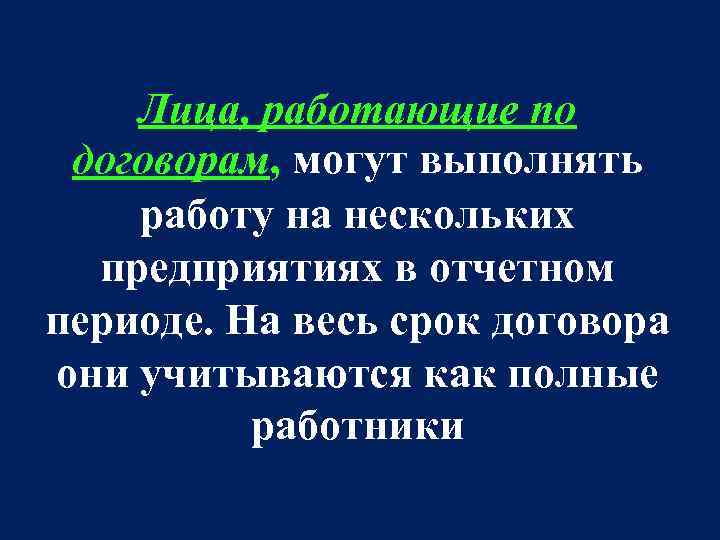 Лица, работающие по договорам, могут выполнять работу на нескольких предприятиях в отчетном периоде. На весь срок договора они учитываются как полные работники